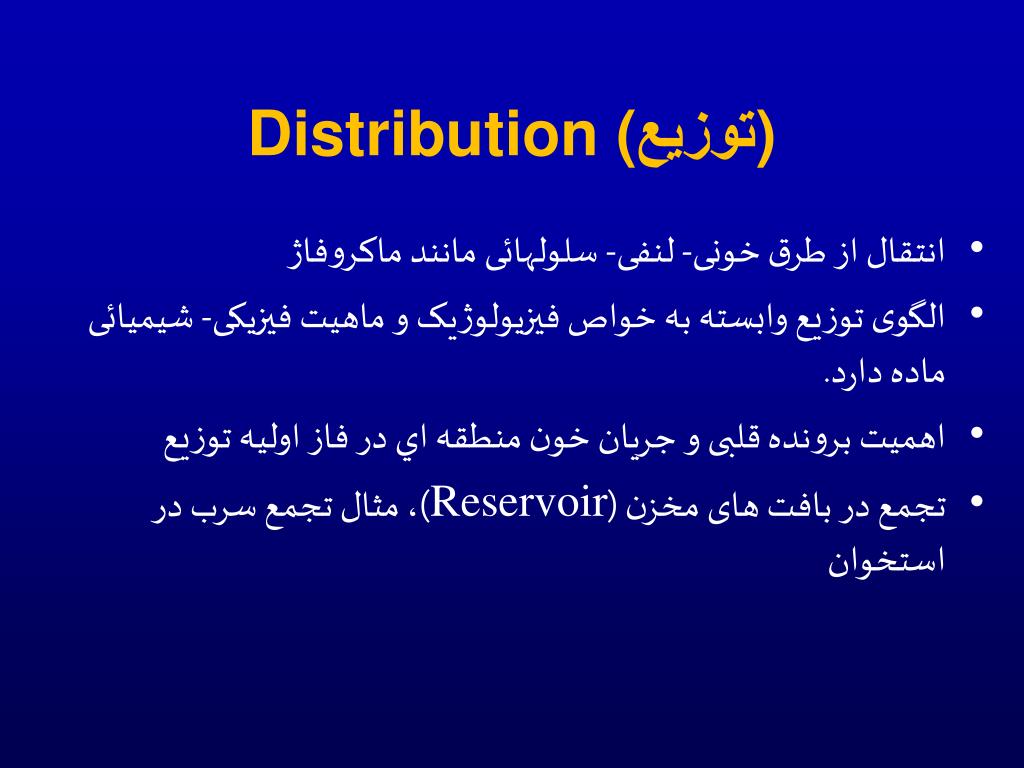 Distribution (توزیع)

• انتقال از طرق خونی- لنفی- سلولهائی مانند ماکروفاژ

• الگوی توزیع وابسته به خواص فیزیولوژیک و ماهیت فیزیکی- شیمیائی ماده دارد.

• اهمیت برونده قلبی و جریان خون منطقه اي در فاز اولیه توزیع

• تجمع در بافت های مخزن (Reservoir)، مثال تجمع سرب در استخوان